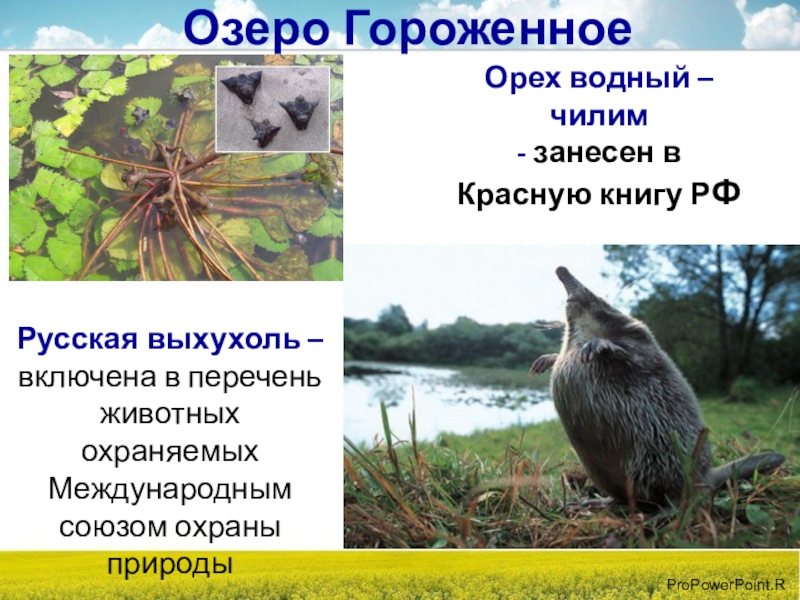 Озеро Гороженное

Орех водный – чилим
- занесен в Красную книгу РФ

Русская выхухоль – включена в перечень животных охраняемых Международным союзом охраны природы

ProPowerPoint.R